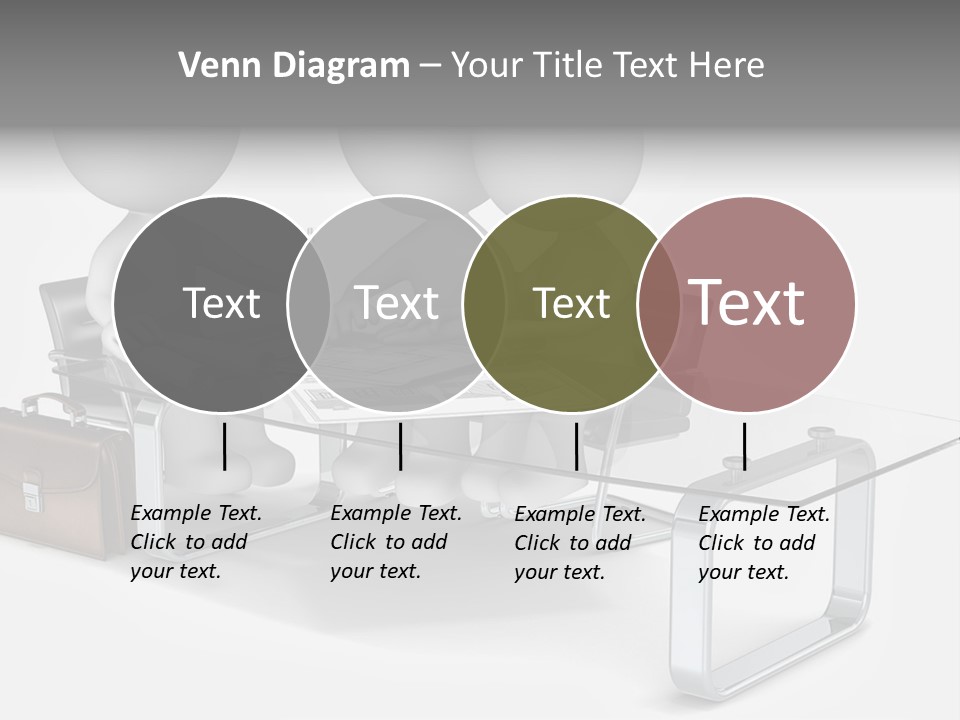 Venn Diagram – Your Title Text Here

Text

Text

Text

Text

Example Text. Click to add your text.

Example Text. Click to add your text.

Example Text. Click to add your text.

Example Text. Click to add your text.